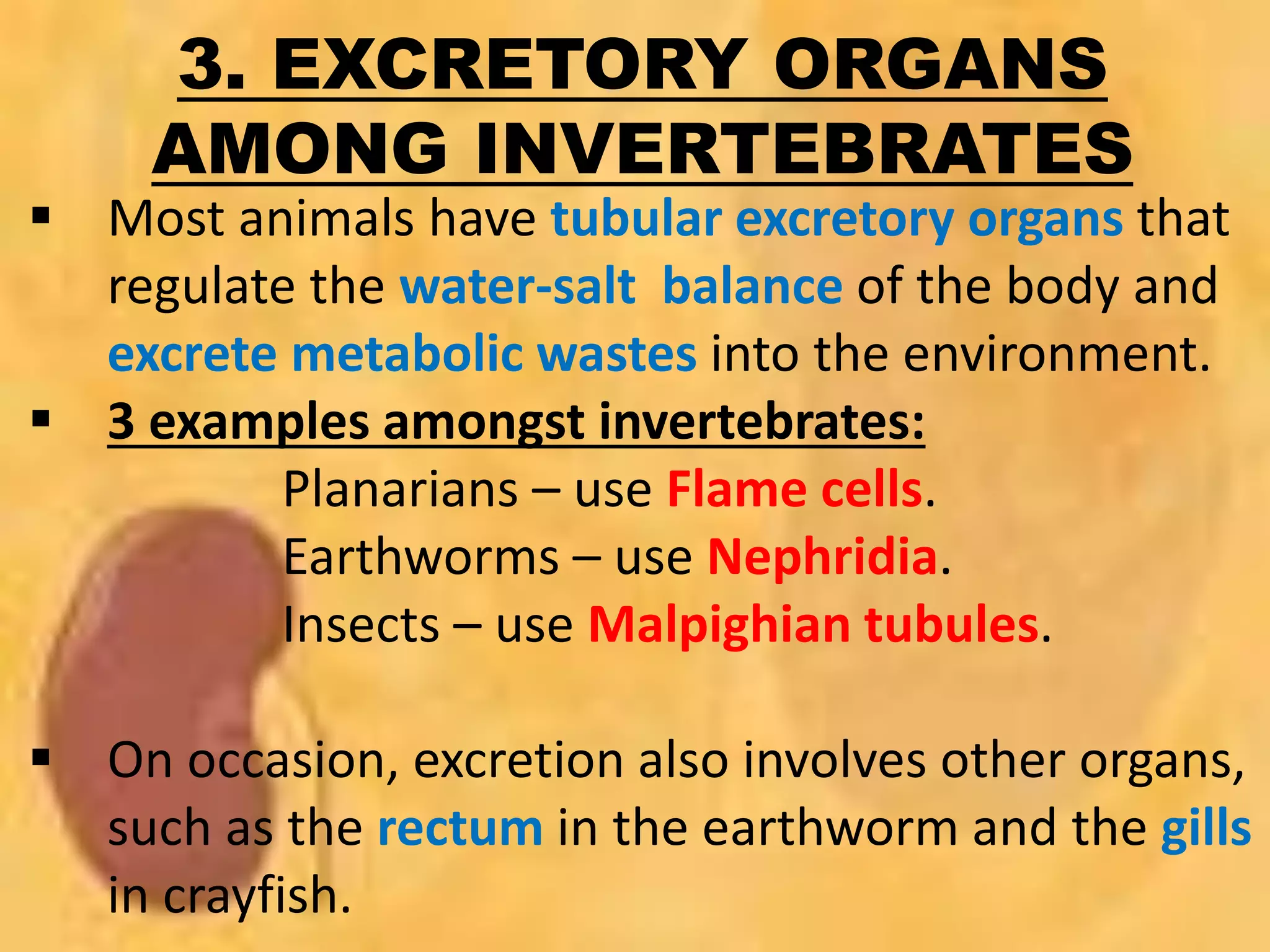 3. EXCRETORY ORGANS AMONG INVERTEBRATES

▪ Most animals have tubular excretory organs that regulate the water-salt balance of the body and excrete metabolic wastes into the environment.

▪ 3 examples amongst invertebrates:

Planarians – use Flame cells.
Earthworms – use Nephridia.
Insects – use Malpighian tubules.

▪ On occasion, excretion also involves other organs, such as the rectum in the earthworm and the gills in crayfish.